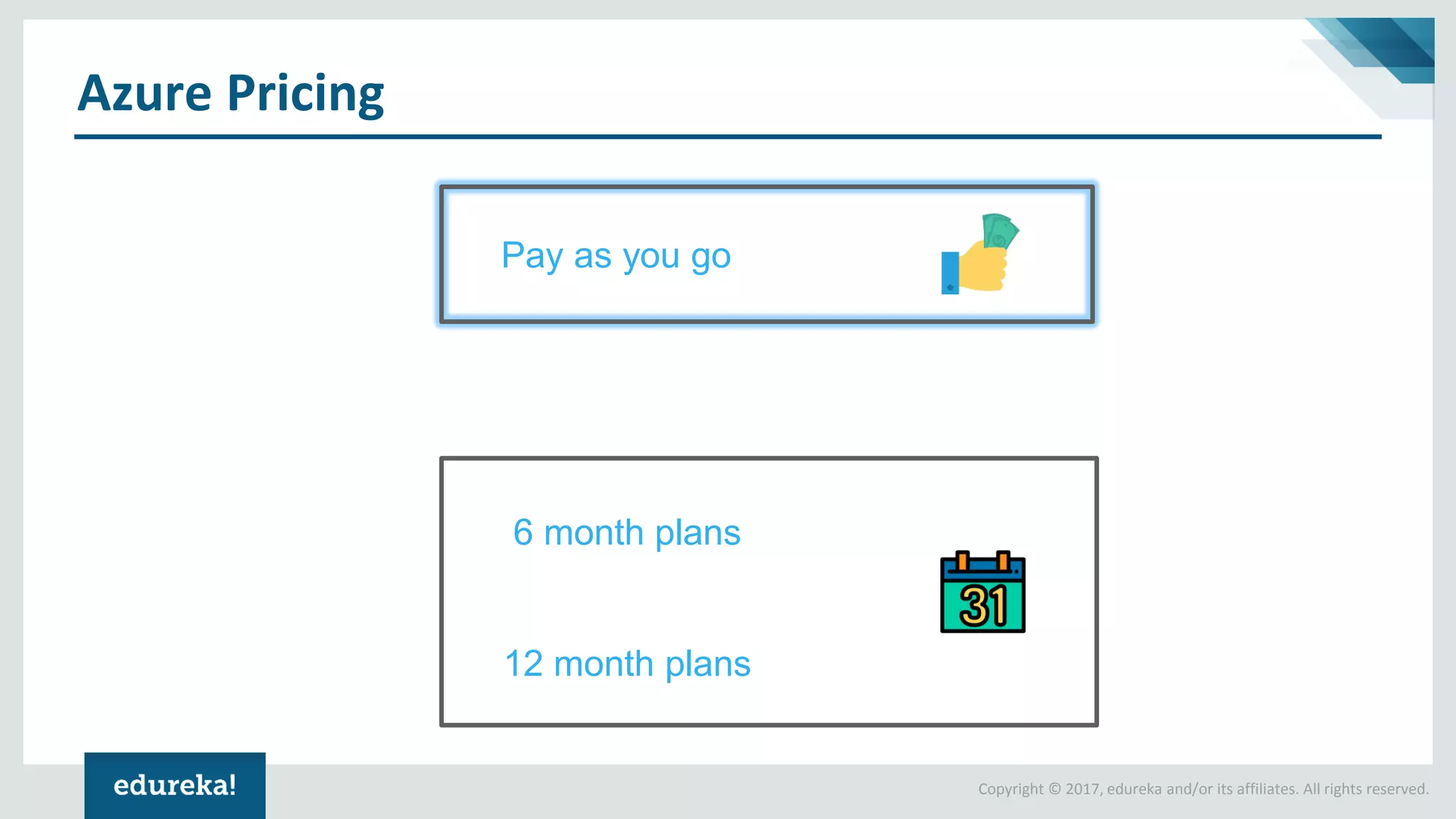 Azure Pricing

Pay as you go

6 month plans

31

12 month plans

edureka!

Copyright © 2017, edureka and/or its affiliates. All rights reserved.